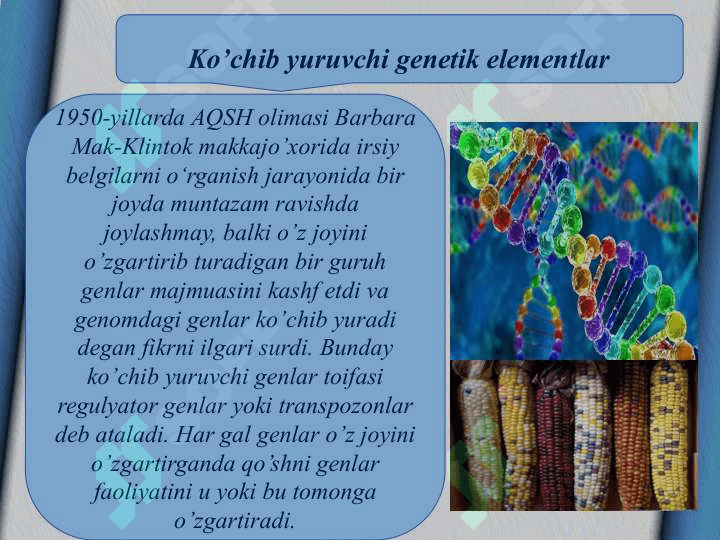 Ko’chib yuruvchi genetik elementlar

1950-yillarda AQSH olimasi Barbara Mak-Klintok makkajo’xorida irsiy belgilarni o‘rganish jarayonida bir joyda muntazam ravishda joylashmay, balki o’z joyini o’zgartirib turadigan bir guruh genlar majmuasini kashf etdi va genomdagi genlar ko’chib yuradi degan fikrni ilgari surdi. Bunday ko’chib yuruvchi genlar toifasi regulyator genlar yoki transpozonlar deb ataladi. Har gal genlar o’z joyini o’zgartirganda qo’shni genlar faoliyatini u yoki bu tomonga o’zgartiradi.